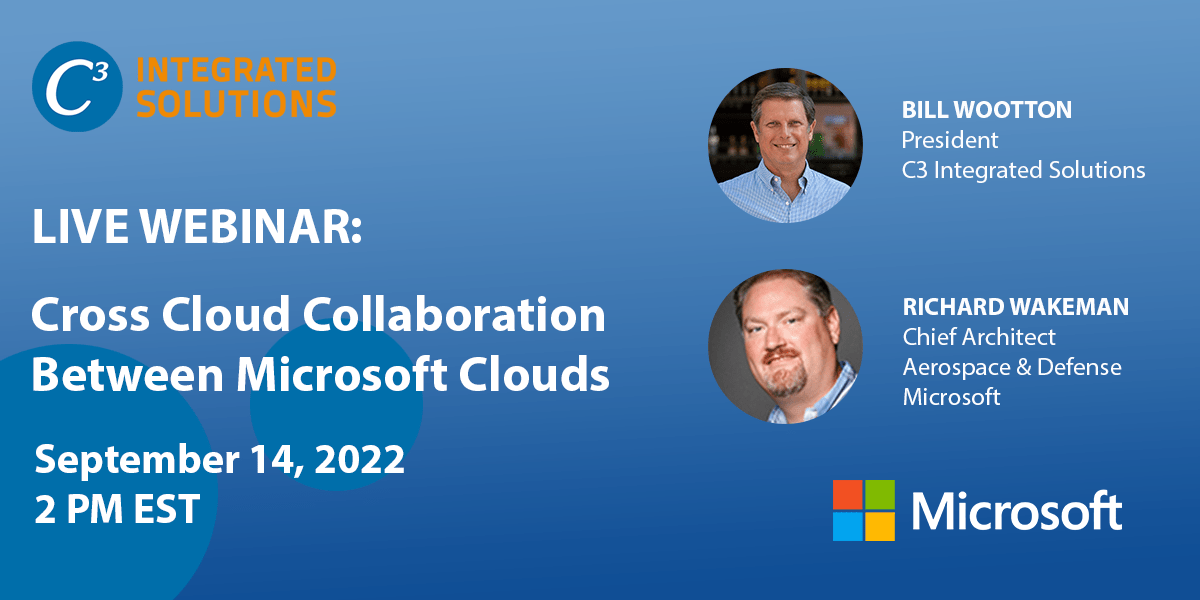 $C^3$ INTEGRATED SOLUTIONS

LIVE WEBINAR:

Cross Cloud Collaboration Between Microsoft Clouds

September 14, 2022
2 PM EST

BILL WOOTTON
President
C3 Integrated Solutions

RICHARD WAKEMAN
Chief Architect
Aerospace & Defense
Microsoft

Microsoft